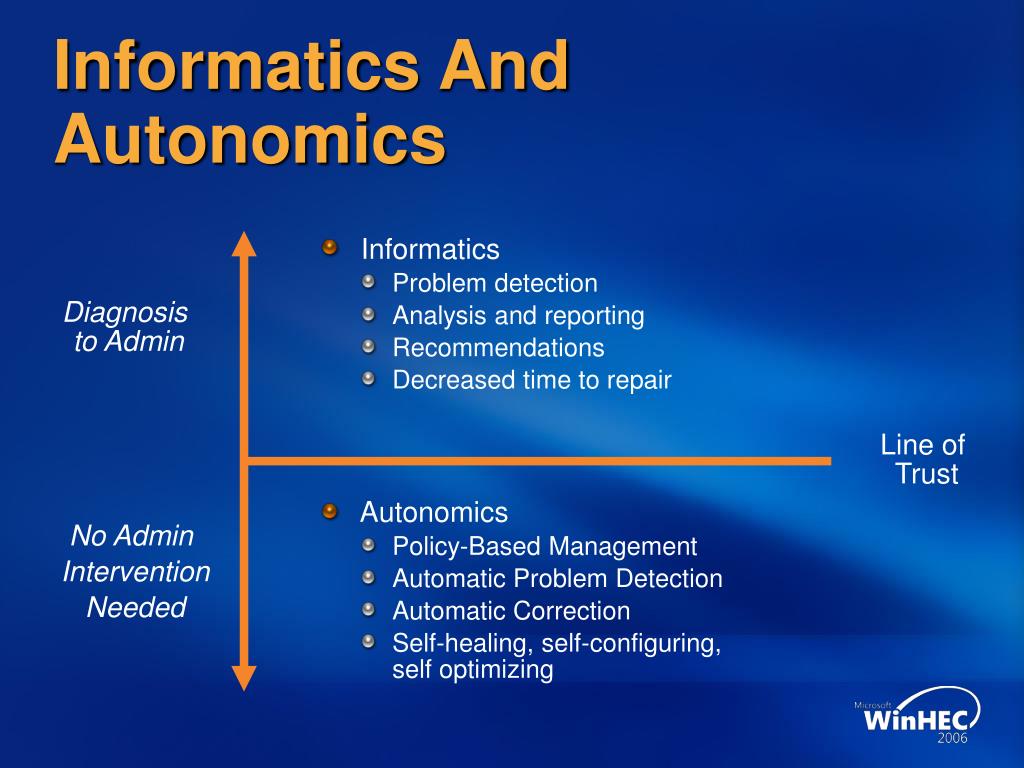 Informatics And Autonomics

Diagnosis to Admin

Informatics
Problem detection
Analysis and reporting
Recommendations
Decreased time to repair

Line of Trust

No Admin Intervention Needed

Autonomics
Policy-Based Management
Automatic Problem Detection
Automatic Correction
Self-healing, self-configuring, self optimizing

Microsoft WinHEC 2006